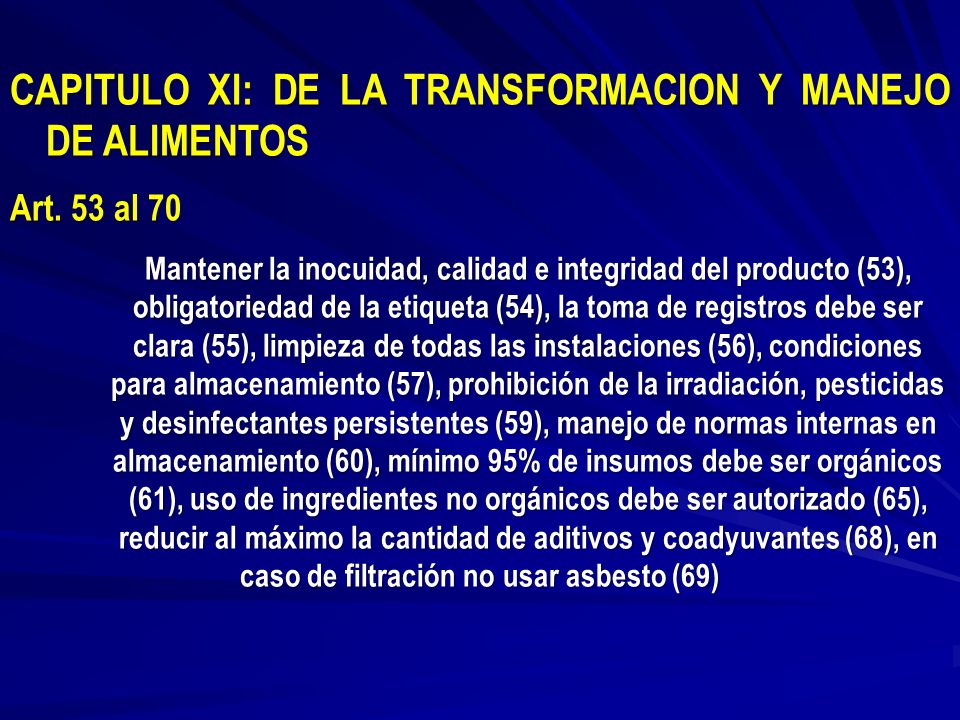 CAPITULO XI: DE LA TRANSFORMACION Y MANEJO DE ALIMENTOS

Art. 53 al 70

Mantener la inocuidad, calidad e integridad del producto (53), obligatoriedad de la etiqueta (54), la toma de registros debe ser clara (55), limpieza de todas las instalaciones (56), condiciones para almacenamiento (57), prohibición de la irradiación, pesticidas y desinfectantes persistentes (59), manejo de normas internas en almacenamiento (60), mínimo 95% de insumos debe ser orgánicos (61), uso de ingredientes no orgánicos debe ser autorizado (65), reducir al máximo la cantidad de aditivos y coadyuvantes (68), en caso de filtración no usar asbesto (69)